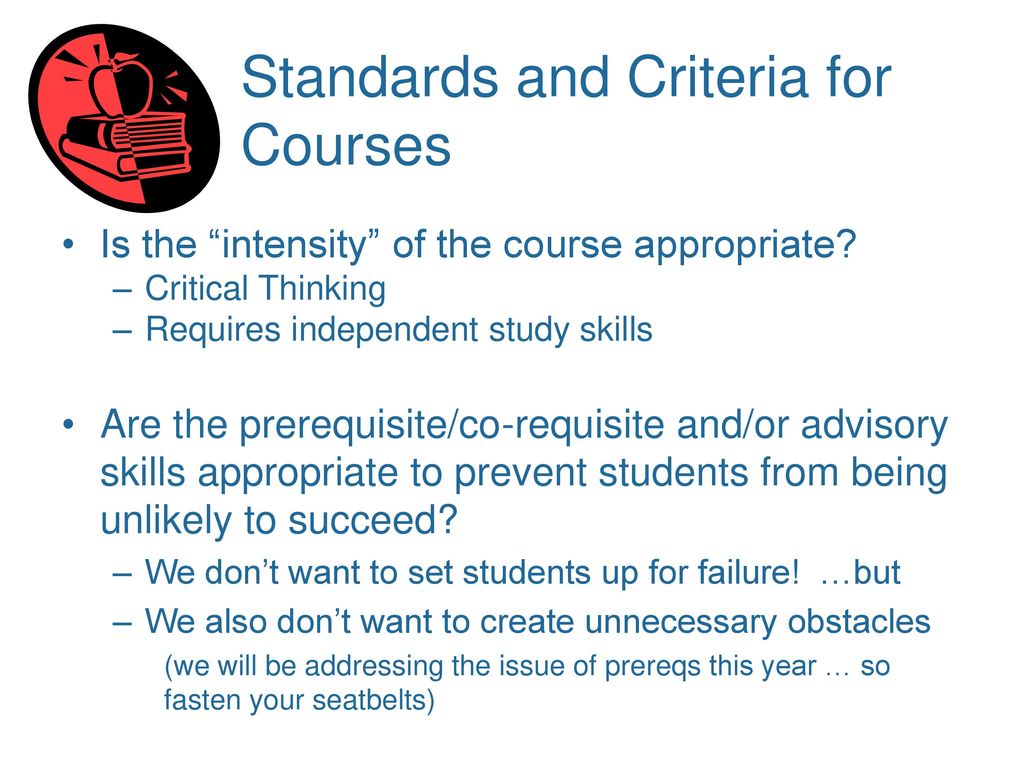 Standards and Criteria for Courses

• Is the “intensity” of the course appropriate?
– Critical Thinking
– Requires independent study skills

• Are the prerequisite/co-requisite and/or advisory skills appropriate to prevent students from being unlikely to succeed?
– We don’t want to set students up for failure! …but
– We also don’t want to create unnecessary obstacles
(we will be addressing the issue of prereqs this year … so fasten your seatbelts)